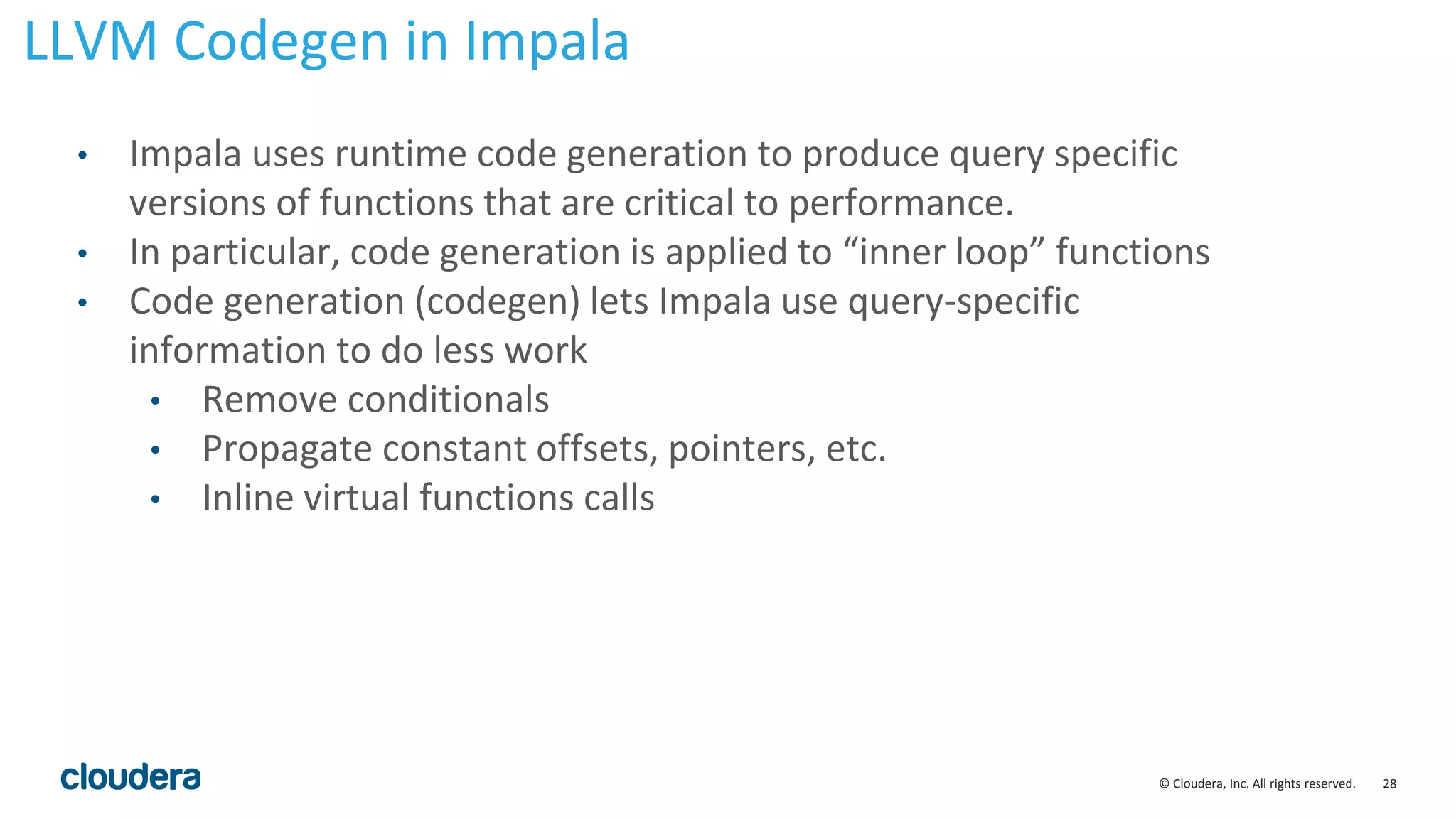 LLVM Codegen in Impala

• Impala uses runtime code generation to produce query specific versions of functions that are critical to performance.
• In particular, code generation is applied to “inner loop” functions
• Code generation (codegen) lets Impala use query-specific information to do less work
  • Remove conditionals
  • Propagate constant offsets, pointers, etc.
  • Inline virtual functions calls

cloudera

© Cloudera, Inc. All rights reserved. 28